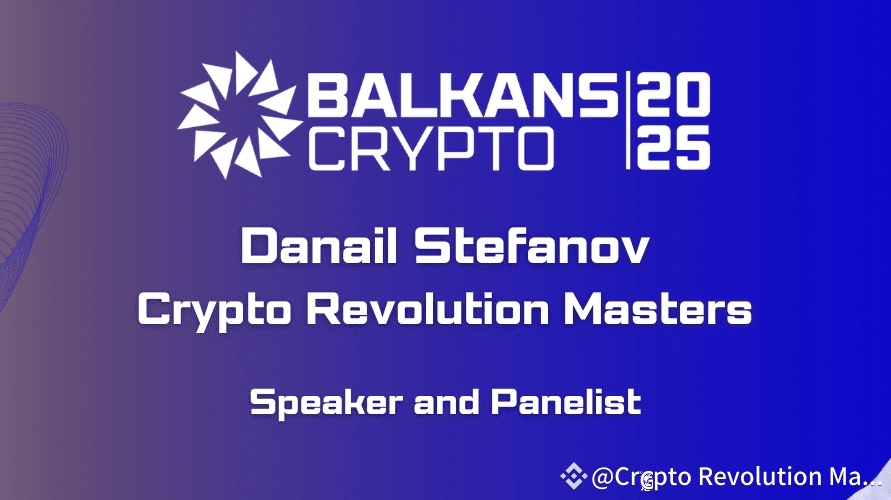 BALKANS CRYPTO 20 25

Danail Stefanov
Crypto Revolution Masters

Speaker and Panelist

@Crypto Revolution Ma...